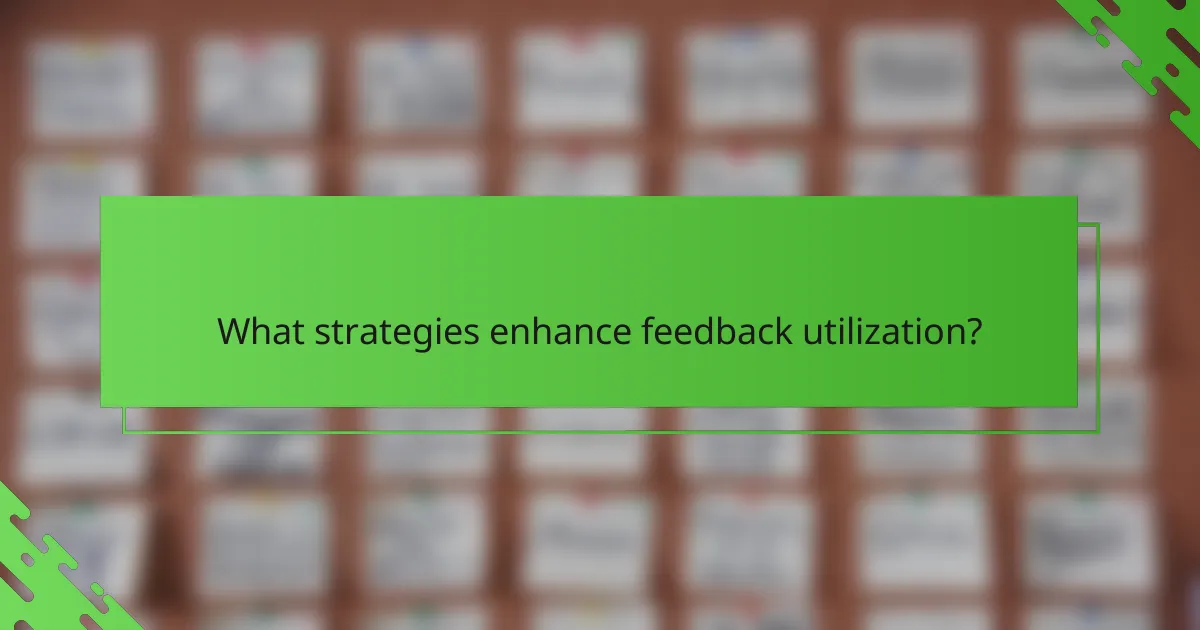 What strategies enhance feedback utilization?